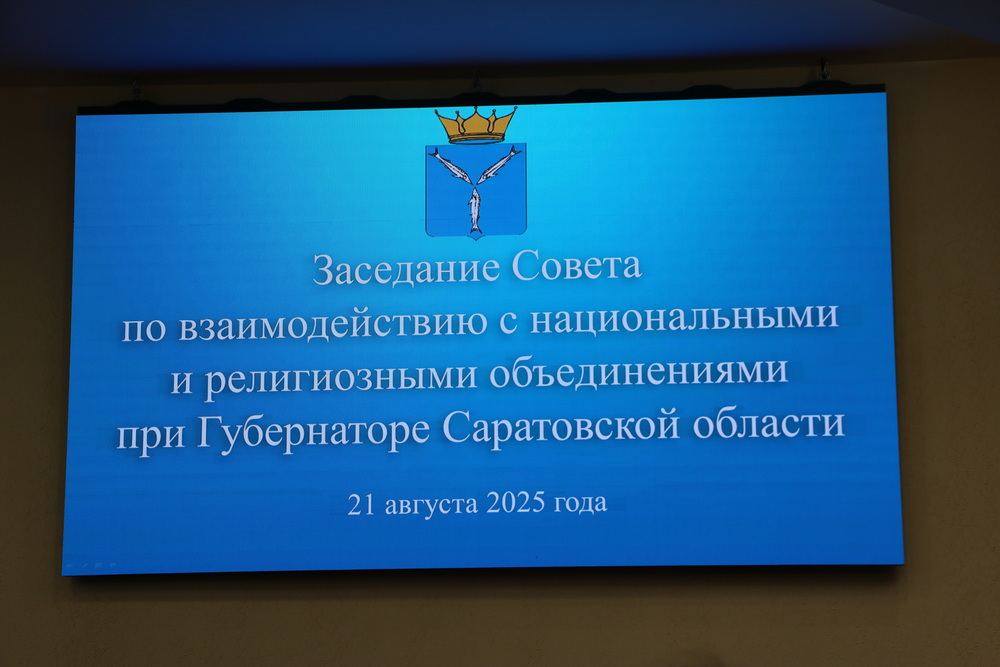 Заседание Совета
по взаимодействию с национальными
и религиозными объединениями
при Губернаторе Саратовской области

21 августа 2025 года